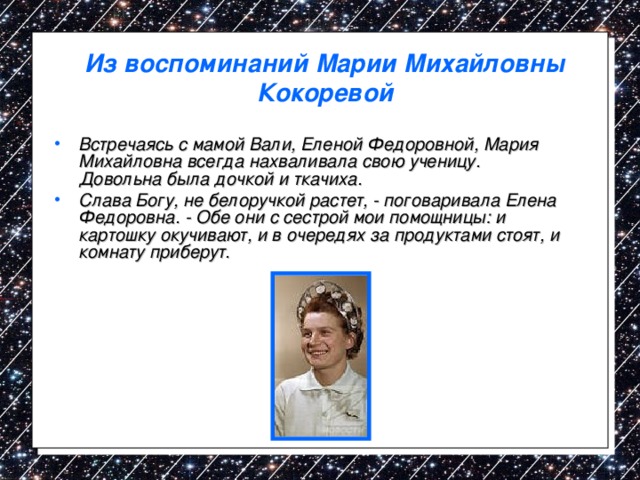 Из воспоминаний Марии Михайловны Кокоревой

• Встречаясь с мамой Вали, Еленой Федоровной, Мария Михайловна всегда нахваливала свою ученицу. Довольна была дочкой и ткачиха.

• Слава Богу, не белоручкой растет, - поговаривала Елена Федоровна. - Обе они с сестрой мои помощницы: и картошку окучивают, и в очередях за продуктами стоят, и комнату приберут.